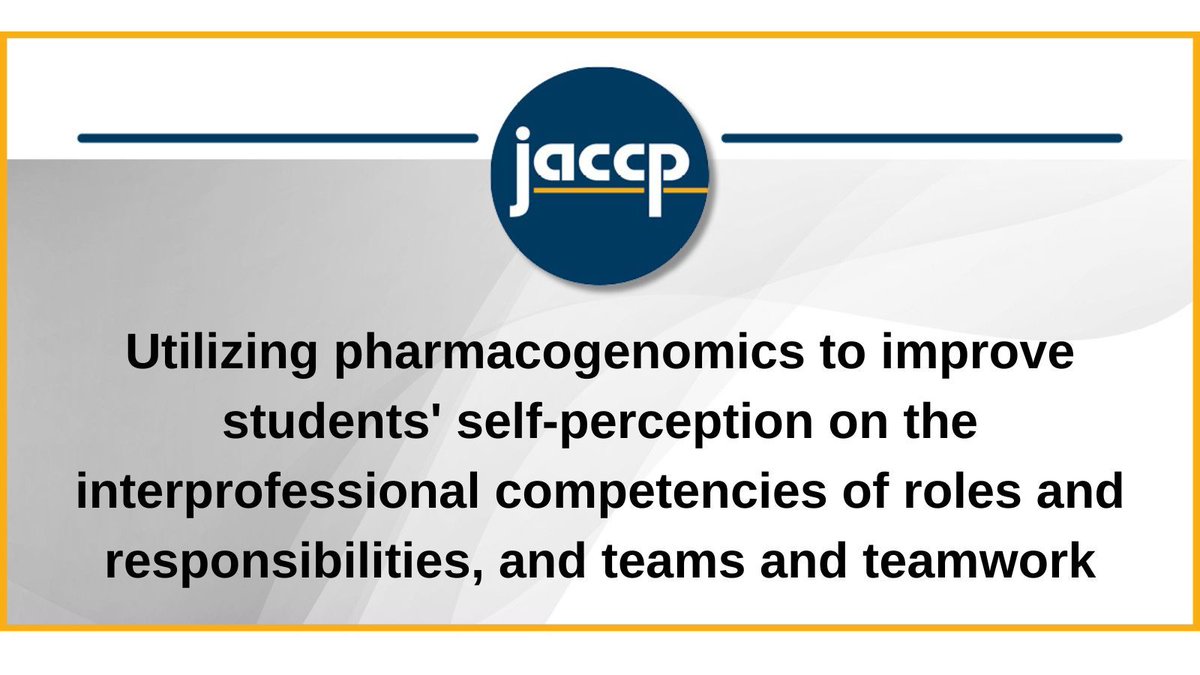 jaccp

Utilizing pharmacogenomics to improve students' self-perception on the interprofessional competencies of roles and responsibilities, and teams and teamwork